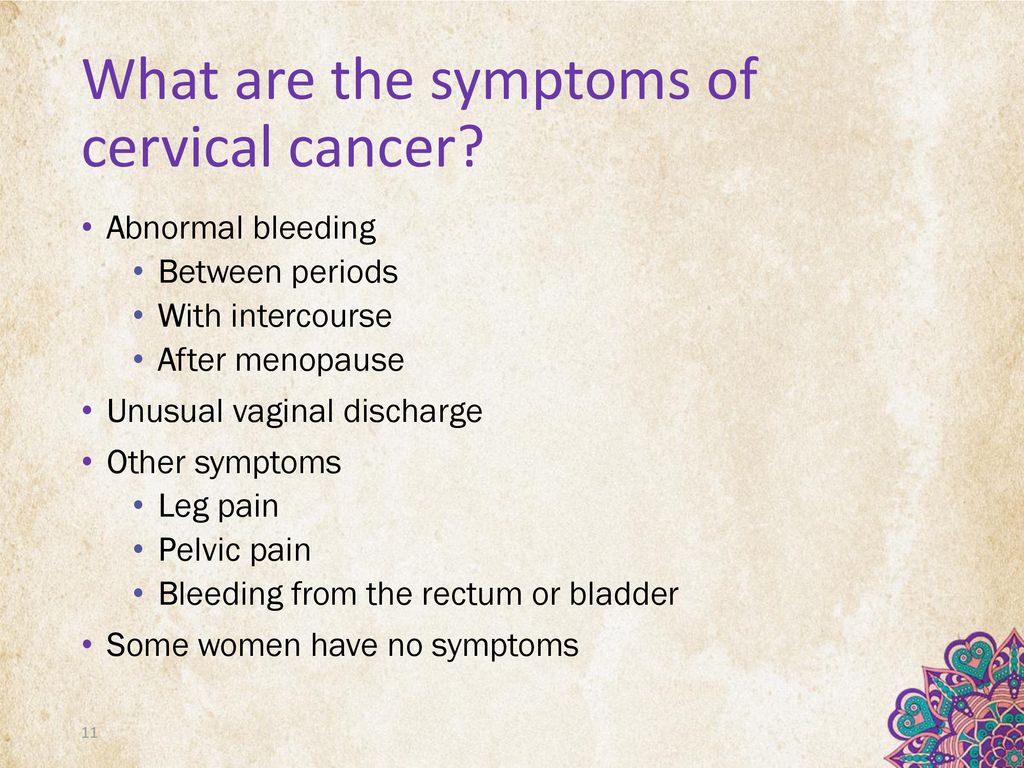 What are the symptoms of cervical cancer?

• Abnormal bleeding
 • Between periods
 • With intercourse
 • After menopause
• Unusual vaginal discharge
• Other symptoms
 • Leg pain
 • Pelvic pain
 • Bleeding from the rectum or bladder
• Some women have no symptoms

11